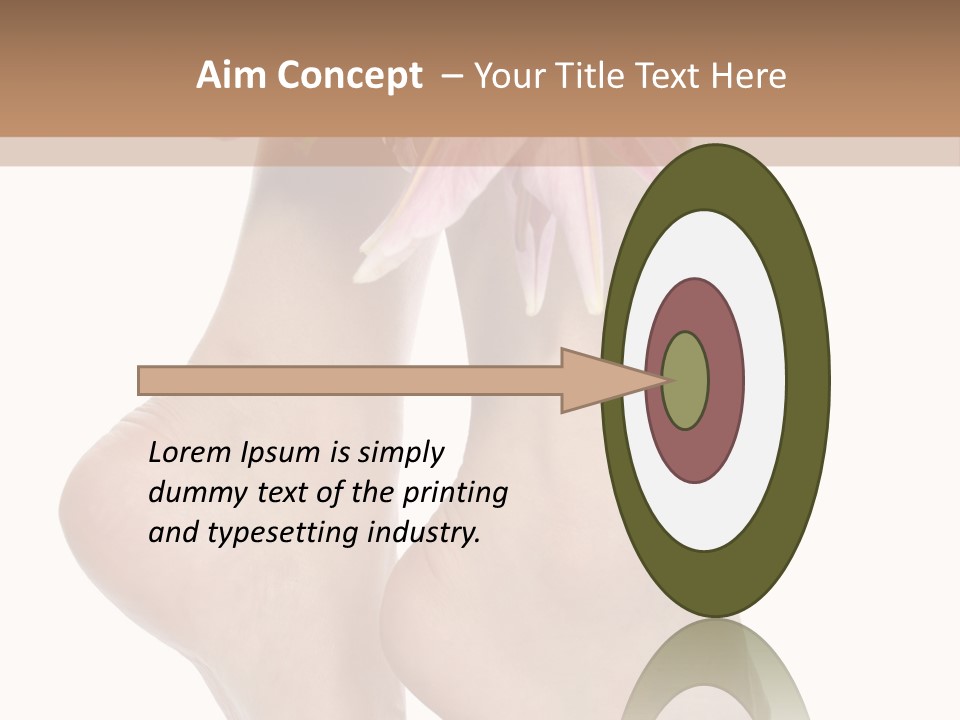 Aim Concept – Your Title Text Here

Lorem Ipsum is simply dummy text of the printing and typesetting industry.